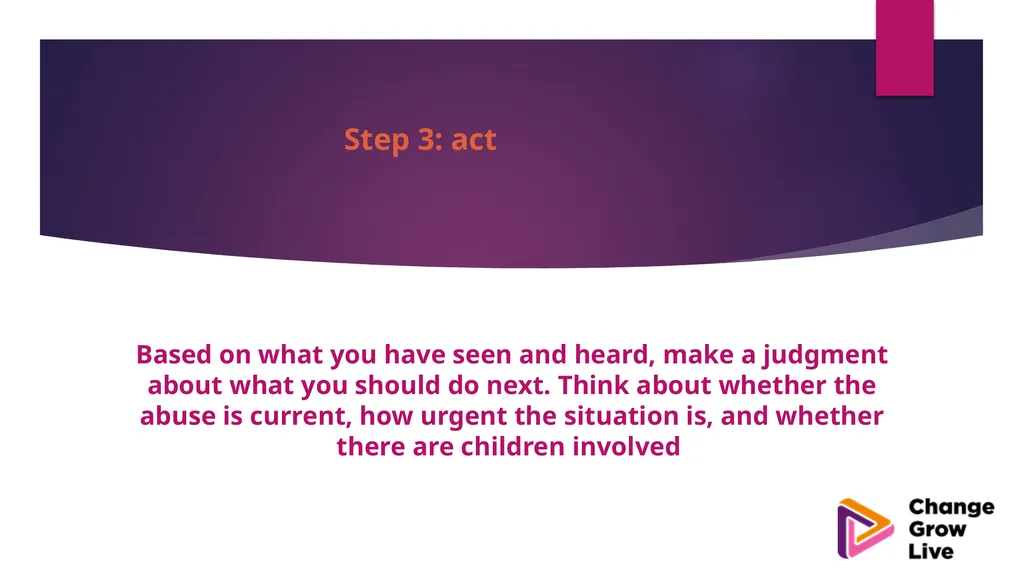 Step 3: act

Based on what you have seen and heard, make a judgment about what you should do next. Think about whether the abuse is current, how urgent the situation is, and whether there are children involved

Change Grow Live